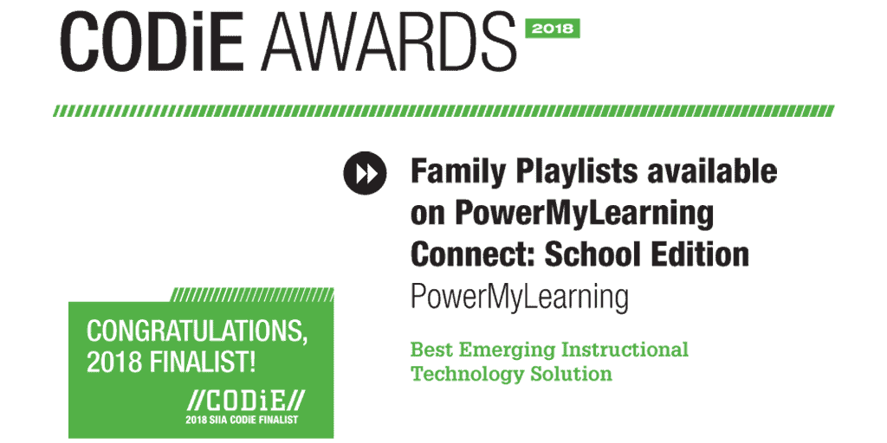 CODiE AWARDS 2018

Family Playlists available on PowerMyLearning Connect: School Edition

PowerMyLearning

Best Emerging Instructional Technology Solution

CONGRATULATIONS, 2018 FINALIST!

//CODiE//

2018 SIIA CODIE FINALIST